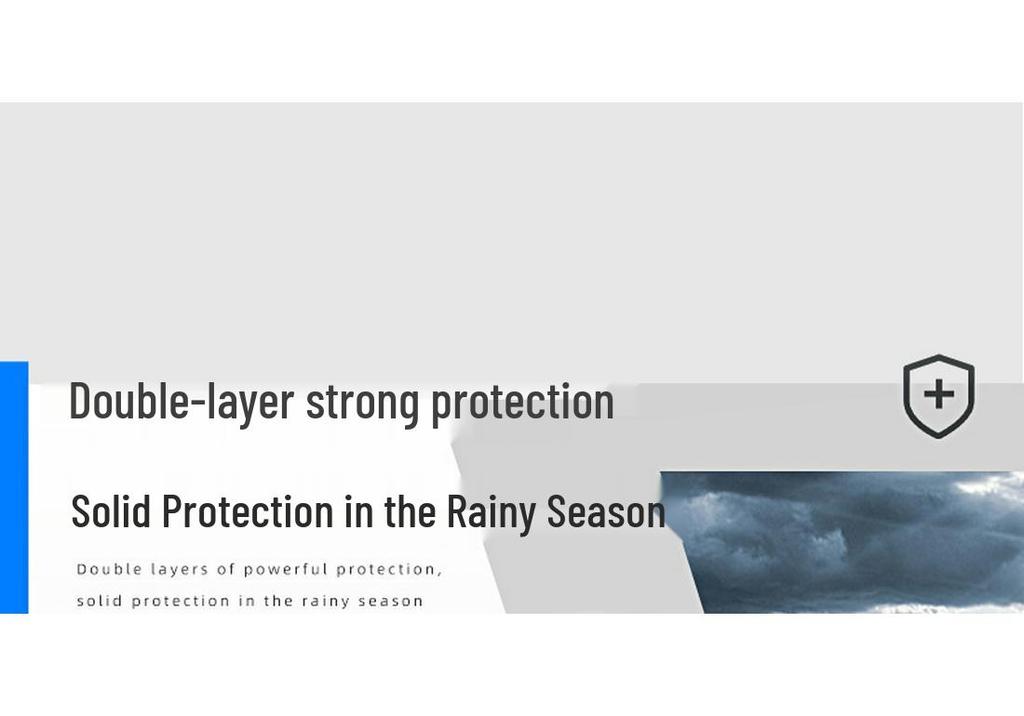 Double-layer strong protection

Solid Protection in the Rainy Season

Double layers of powerful protection, solid protection in the rainy season